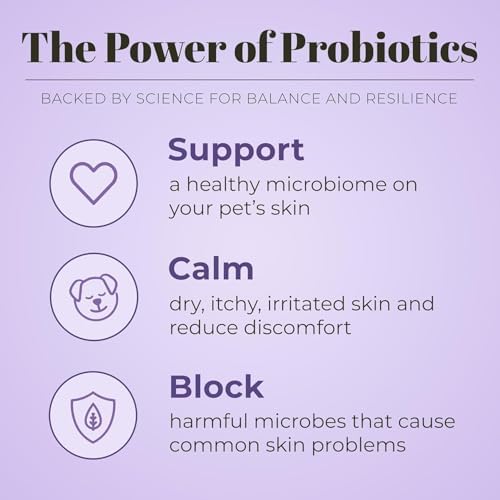 The Power of Probiotics

BACKED BY SCIENCE FOR BALANCE AND RESILIENCE

Support
a healthy microbiome on your pet's skin

Calm
dry, itchy, irritated skin and reduce discomfort

Block
harmful microbes that cause common skin problems